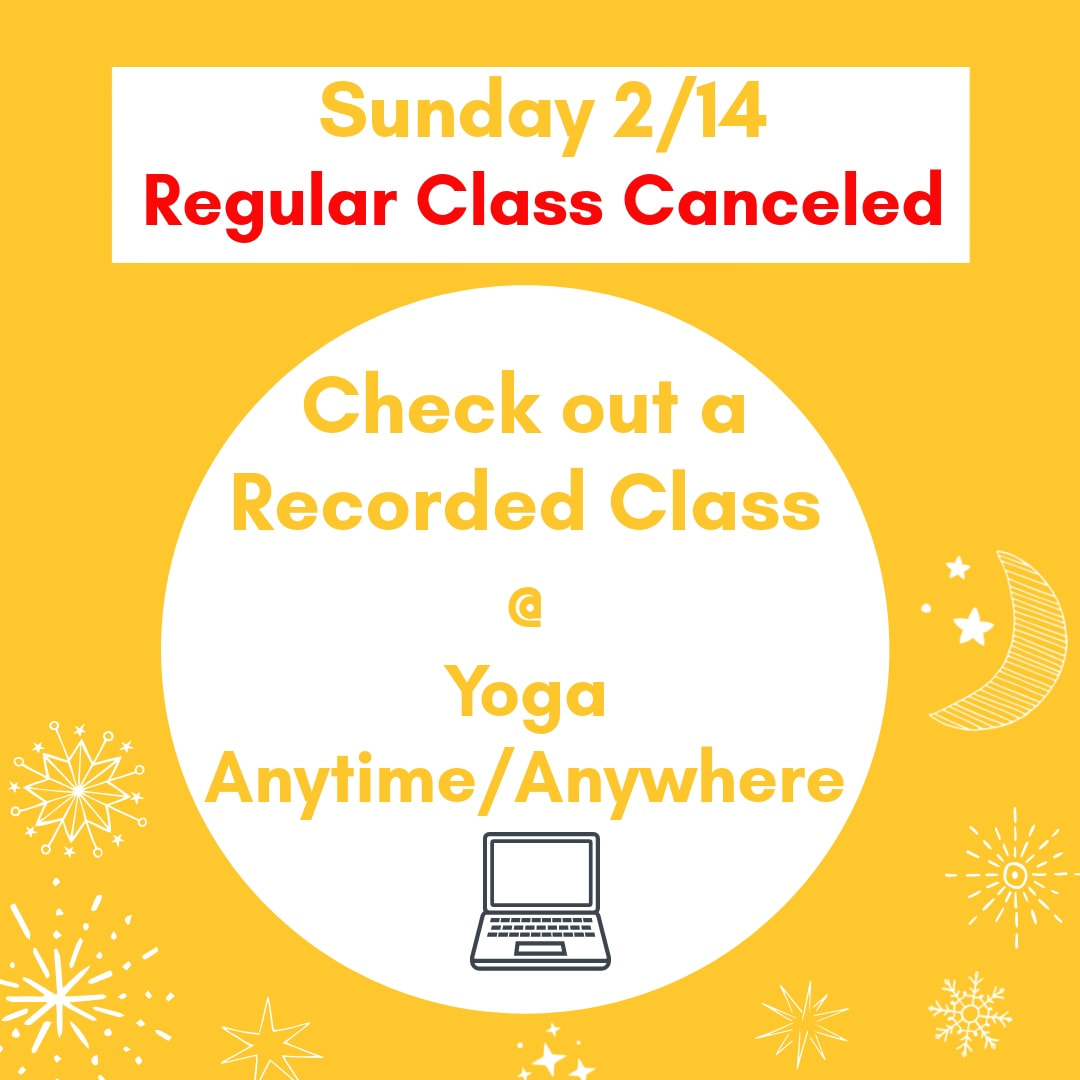 Sunday 2/14
Regular Class Canceled

Check out a Recorded Class
@
Yoga
Anytime/Anywhere